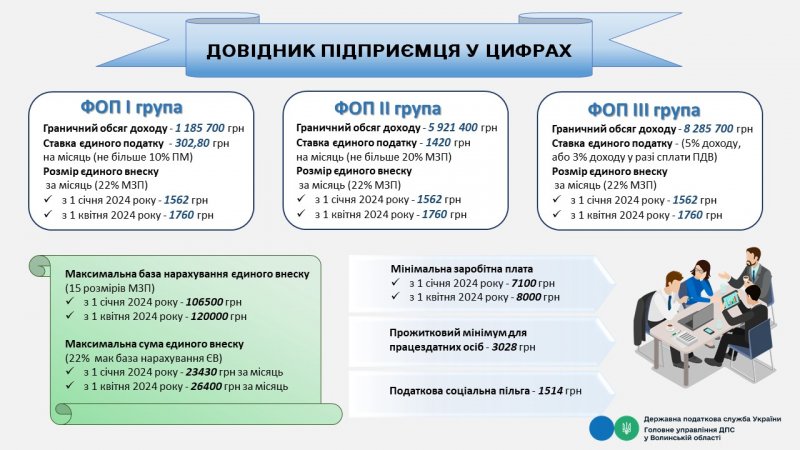 ДОВІДНИК ПІДПРИЄМЦЯ У ЦИФРАХ

ФОП I група

Граничний обсяг доходу - 1 185 700 грн
Ставка єдиного податку - 302,80 грн на місяць (не більше 10% ПМ)
Розмір єдиного внеску за місяць (22% МЗП)
✓ з 1 січня 2024 року - 1562 грн
✓ з 1 квітня 2024 року - 1760 грн

ФОП II група

Граничний обсяг доходу - 5 921 400 грн
Ставка єдиного податку - 1420 грн на місяць (не більше 20% МЗП)
Розмір єдиного внеску за місяць (22% МЗП)
✓ з 1 січня 2024 року - 1562 грн
✓ з 1 квітня 2024 року - 1760 грн

ФОП III група

Граничний обсяг доходу - 8 285 700 грн
Ставка єдиного податку - (5% доходу, або 3% доходу у разі сплати ПДВ)
Розмір єдиного внеску за місяць (22% МЗП)
✓ з 1 січня 2024 року - 1562 грн
✓ з 1 квітня 2024 року - 1760 грн

Максимальна база нарахування єдиного внеску (15 розмірів МЗП)
✓ з 1 січня 2024 року - 106500 грн
✓ з 1 квітня 2024 року - 120000 грн

Максимальна сума єдиного внеску (22% мак база нарахування ЄВ)
✓ з 1 січня 2024 року - 23430 грн за місяць
✓ з 1 квітня 2024 року - 26400 грн за місяць

Мінімальна заробітна плата
✓ з 1 січня 2024 року - 7100 грн
✓ з 1 квітня 2024 року - 8000 грн

Прожитковий мінімум для працездатних осіб - 3028 грн

Податкова соціальна пільга - 1514 грн

Державна податкова служба України
Головне управління ДПС у Волинській області